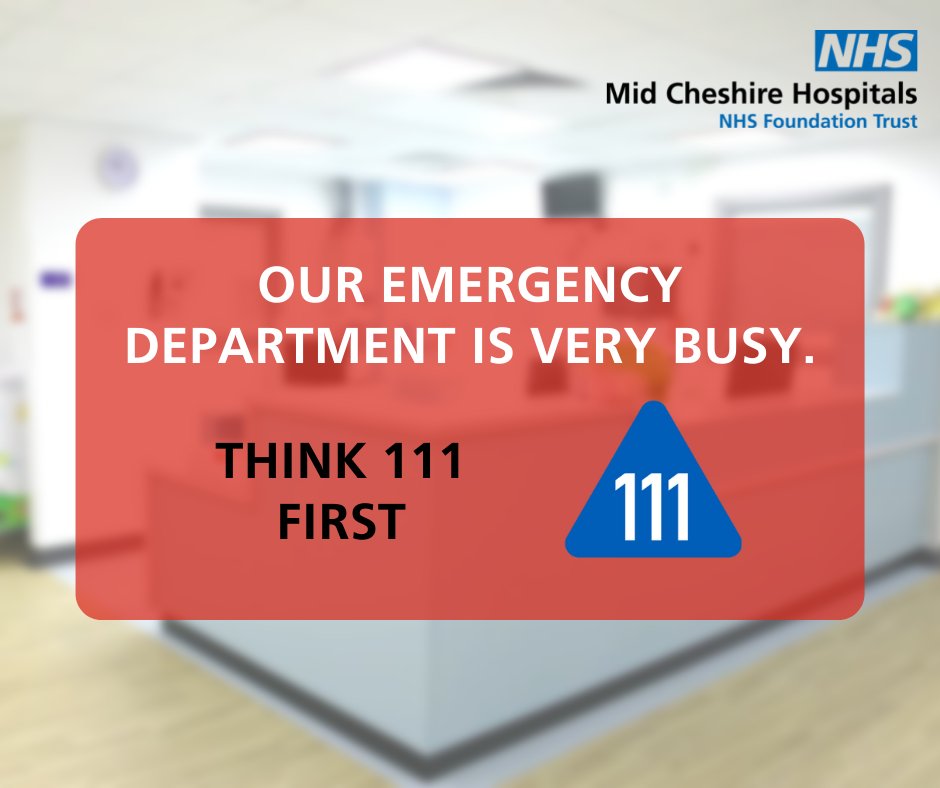 NHS
Mid Cheshire Hospitals
NHS Foundation Trust

OUR EMERGENCY DEPARTMENT IS VERY BUSY.

THINK 111 FIRST

111